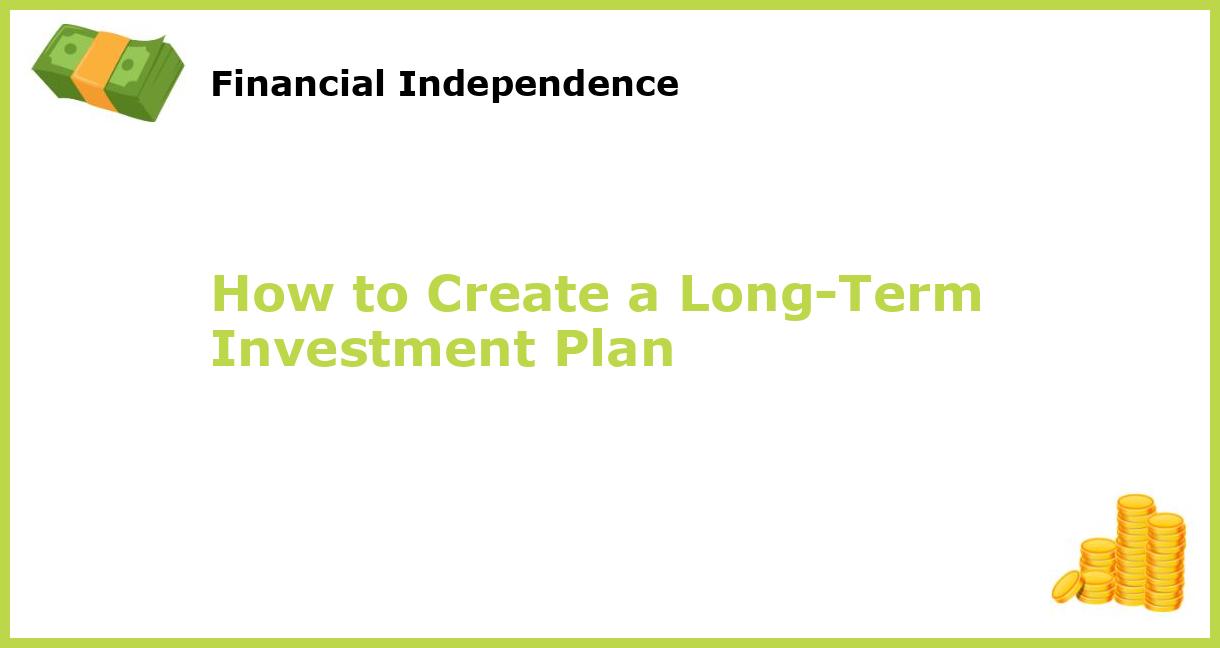 Financial Independence

How to Create a Long-Term Investment Plan